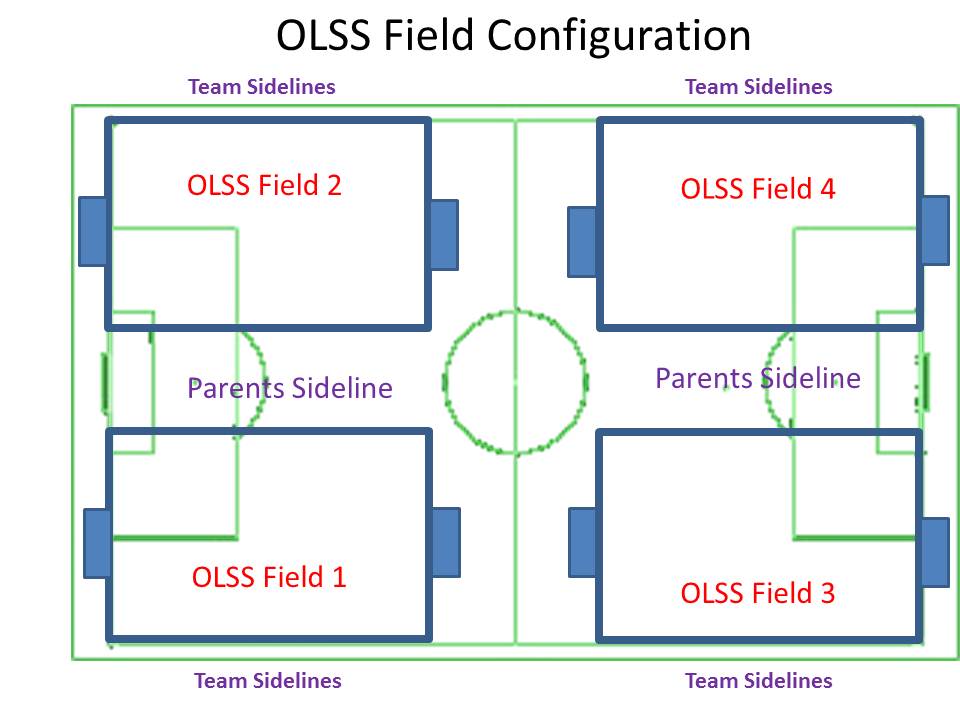 OLSS Field Configuration

Team Sidelines

Team Sidelines

OLSS Field 2

OLSS Field 4

Parents Sideline

Parents Sideline

OLSS Field 1

OLSS Field 3

Team Sidelines

Team Sidelines